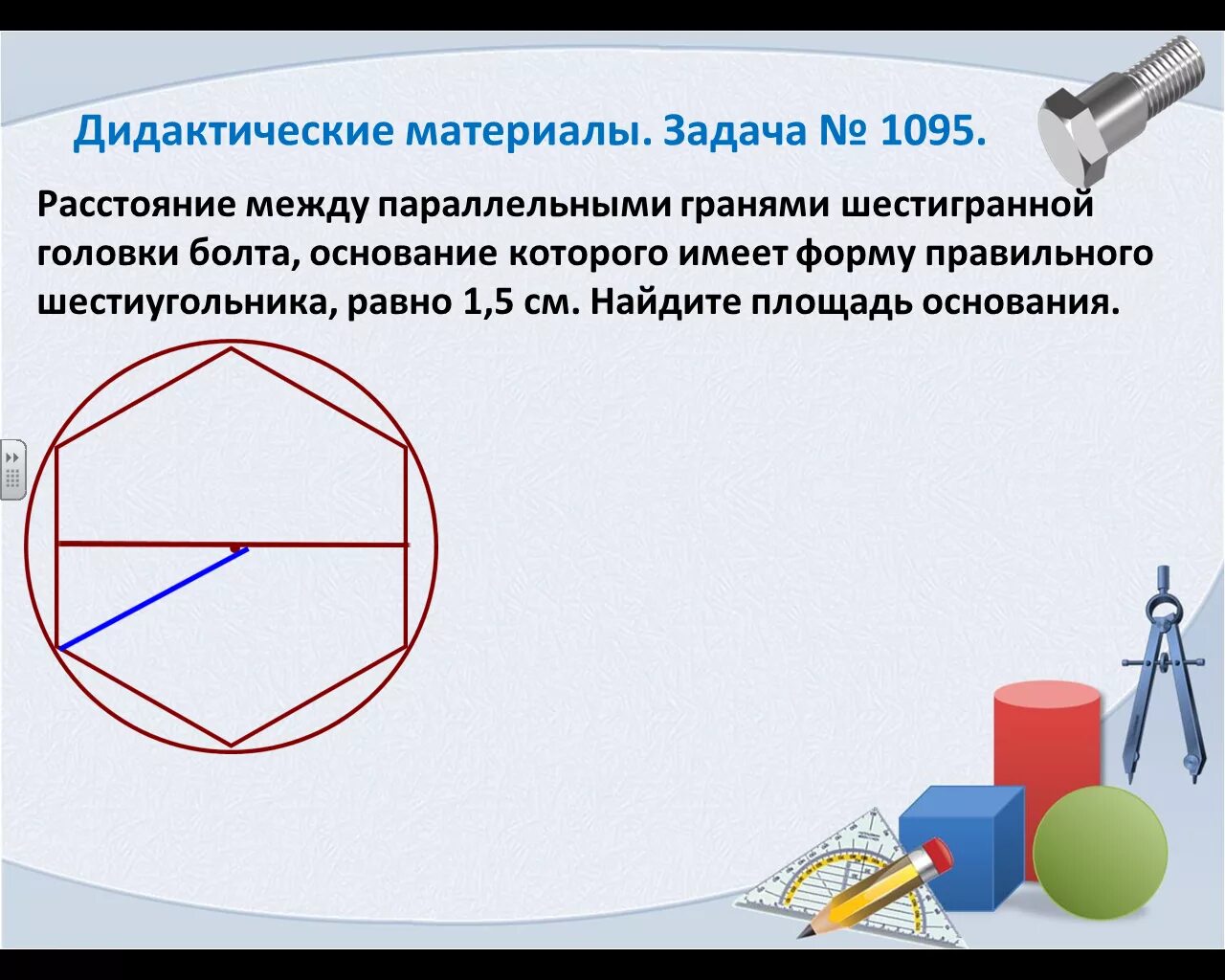 Дидактические материалы. Задача № 1095.

Расстояние между параллельными гранями шестигранной головки болта, основание которого имеет форму правильного шестиугольника, равно 1,5 см. Найдите площадь основания.